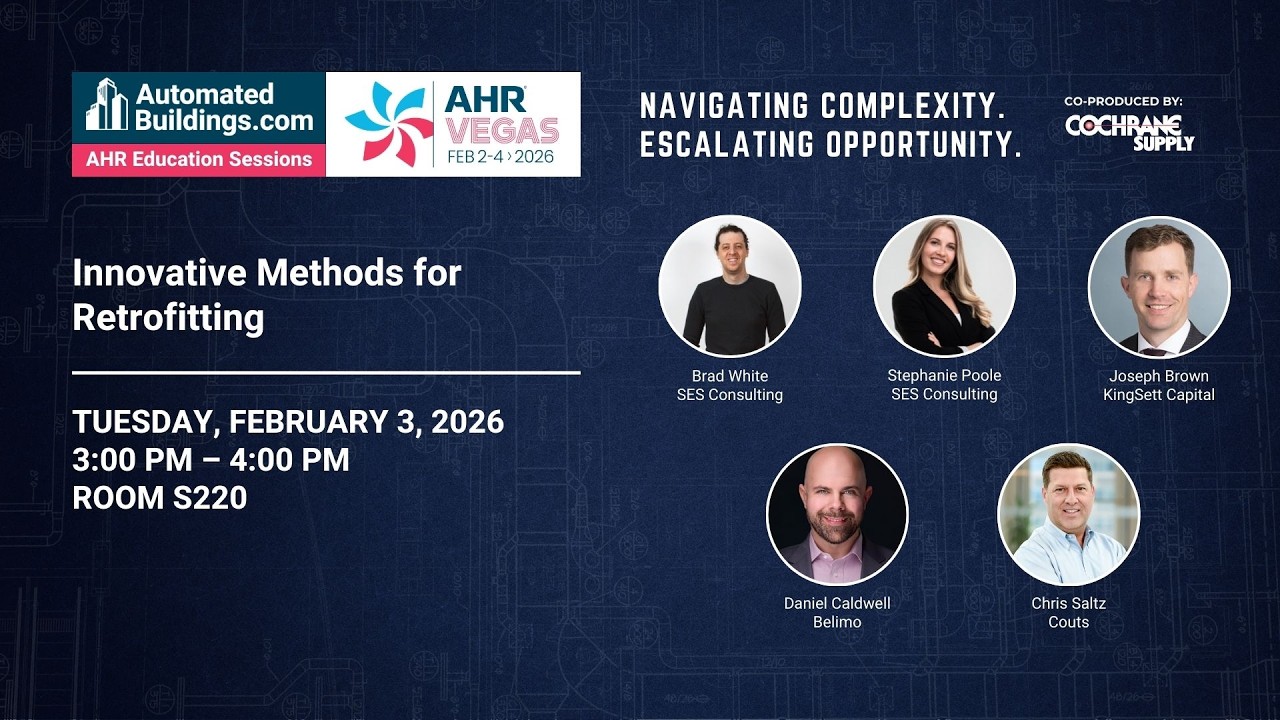 Automated Buildings.com
AHR Education Sessions

AHR VEGAS
FEB 2-4 › 2026

NAVIGATING COMPLEXITY.
ESCALATING OPPORTUNITY.

CO-PRODUCED BY:
COCHRANE SUPPLY

Innovative Methods for Retrofitting

TUESDAY, FEBRUARY 3, 2026
3:00 PM – 4:00 PM
ROOM S220

Brad White
SES Consulting

Stephanie Poole
SES Consulting

Joseph Brown
KingSett Capital

Daniel Caldwell
Belimo

Chris Saltz
Couts